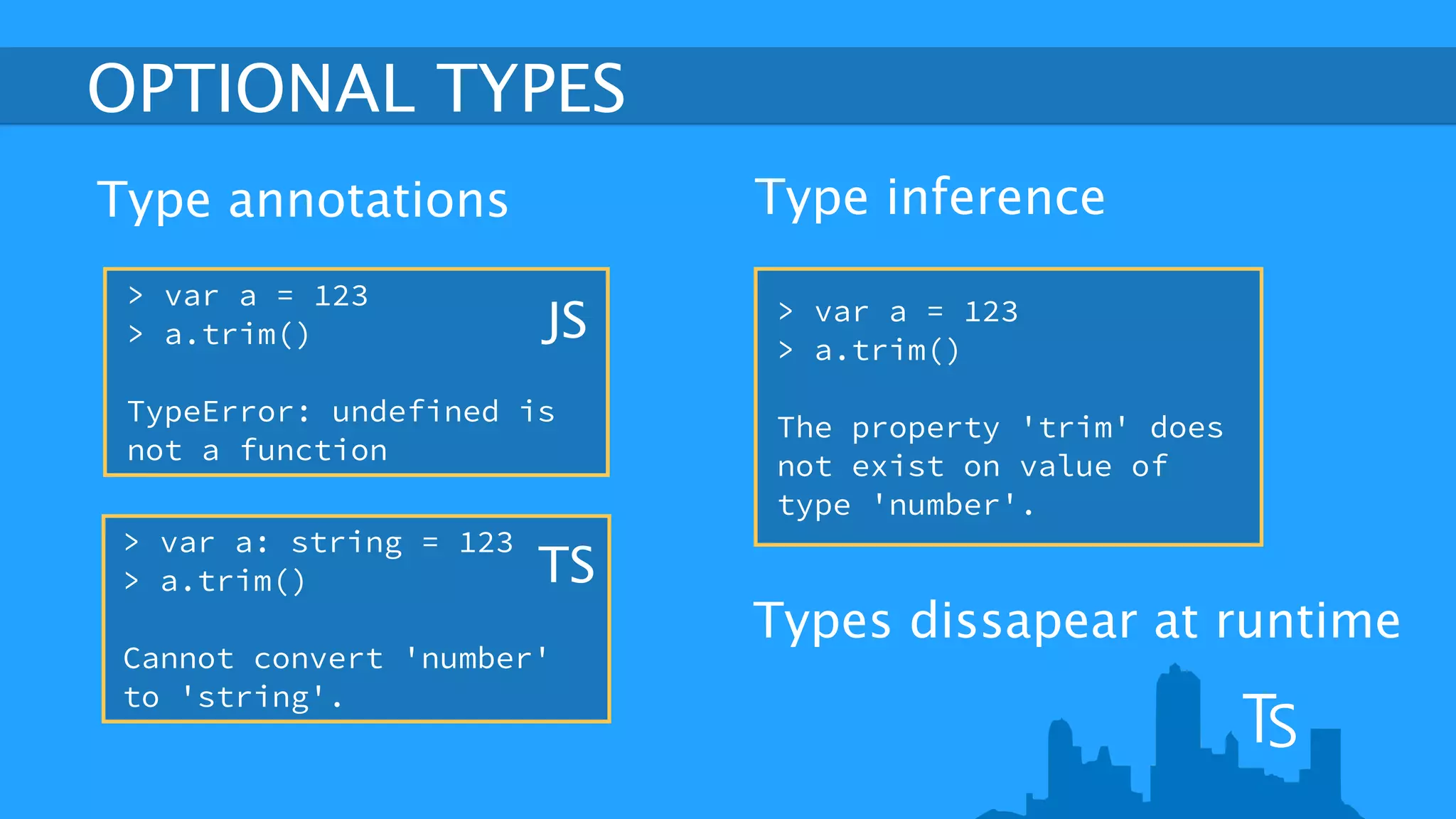 OPTIONAL TYPES

Type annotations

> var a = 123
> a.trim()

JS

TypeError: undefined is not a function

> var a: string = 123
> a.trim()

TS

Cannot convert 'number' to 'string'.

Type inference

> var a = 123
> a.trim()

The property 'trim' does not exist on value of type 'number'.

Types dissapear at runtime

TS